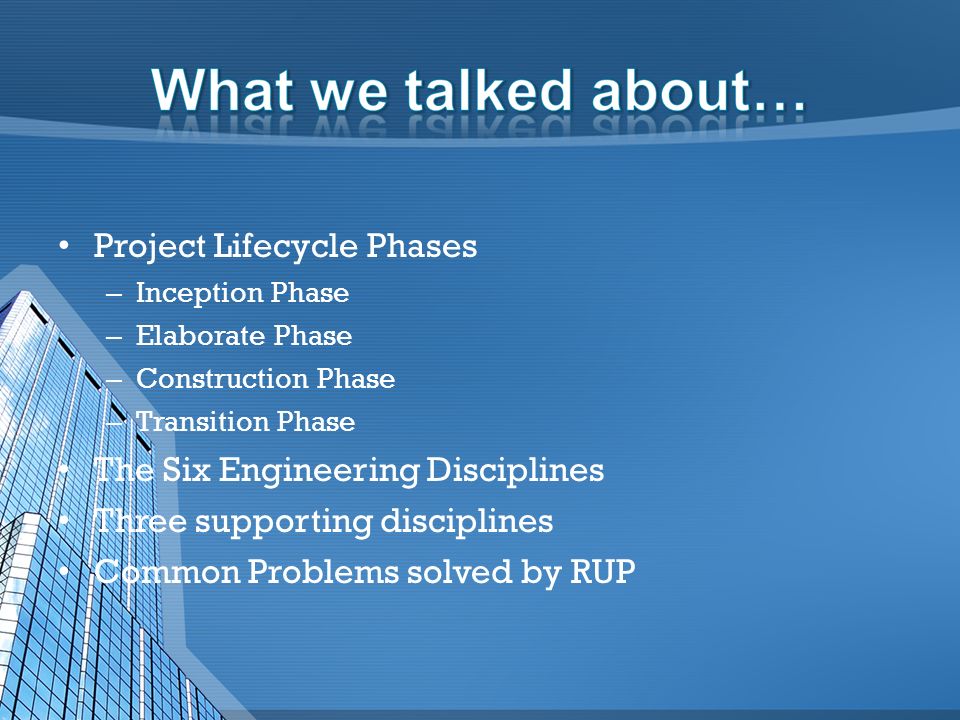 What we talked about…

• Project Lifecycle Phases
– Inception Phase
– Elaborate Phase
– Construction Phase
– Transition Phase
• The Six Engineering Disciplines
• Three supporting disciplines
• Common Problems solved by RUP